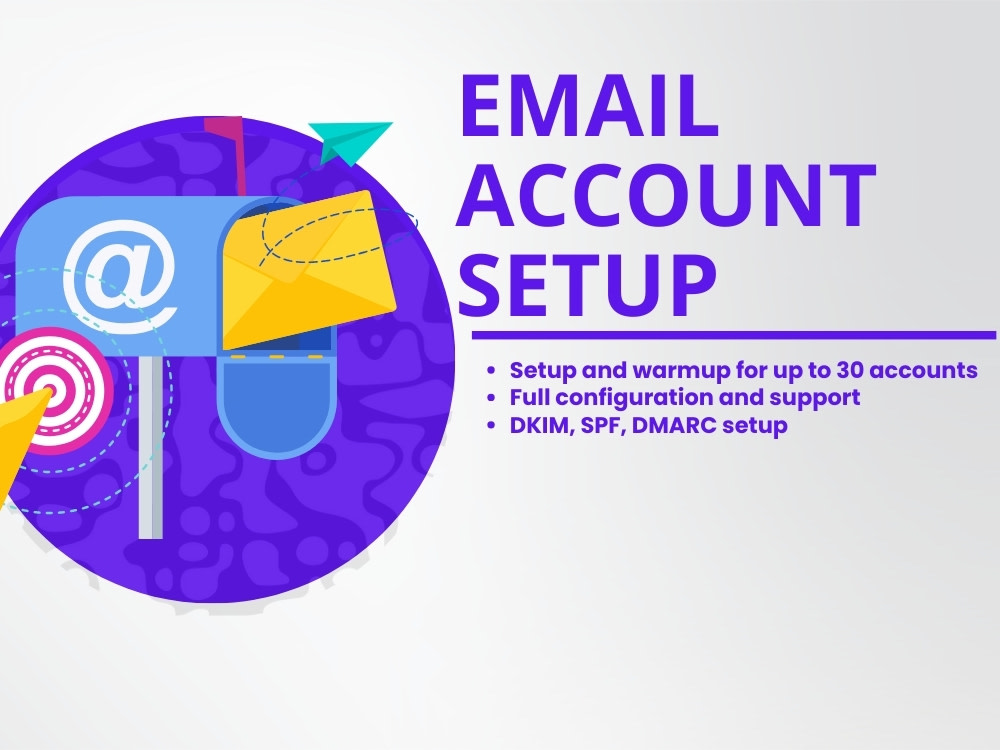 @

EMAIL
ACCOUNT
SETUP

• Setup and warmup for up to 30 accounts
• Full configuration and support
• DKIM, SPF, DMARC setup